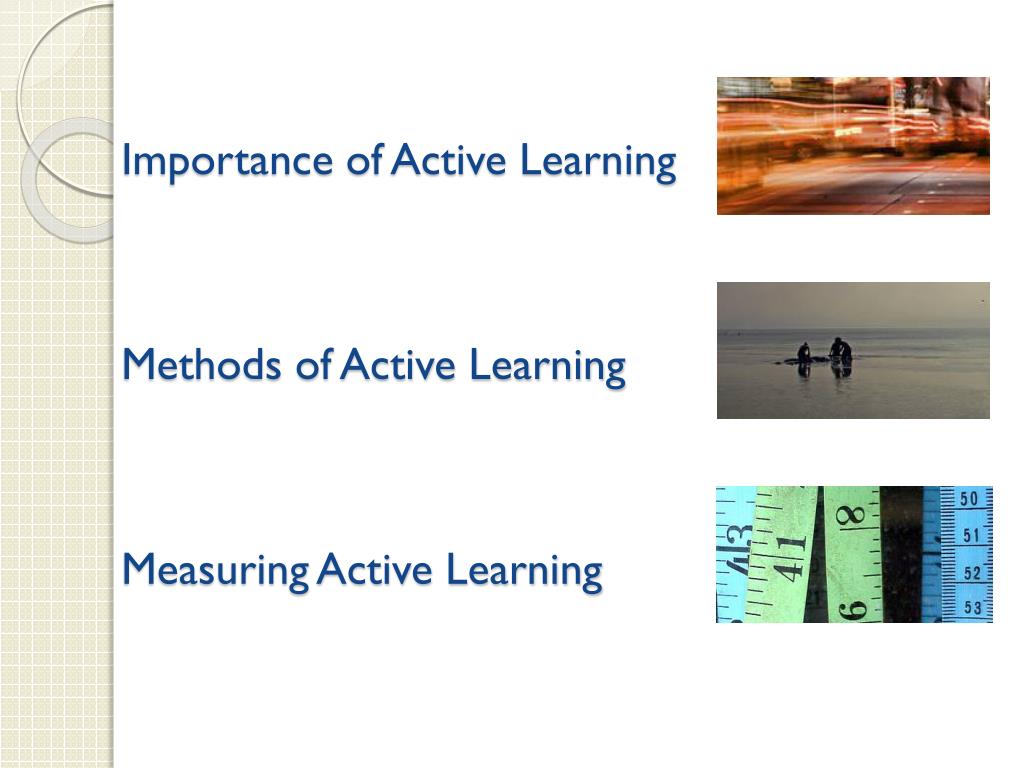 Importance of Active Learning

Methods of Active Learning

Measuring Active Learning

43 41 8 6 50 51 52 53